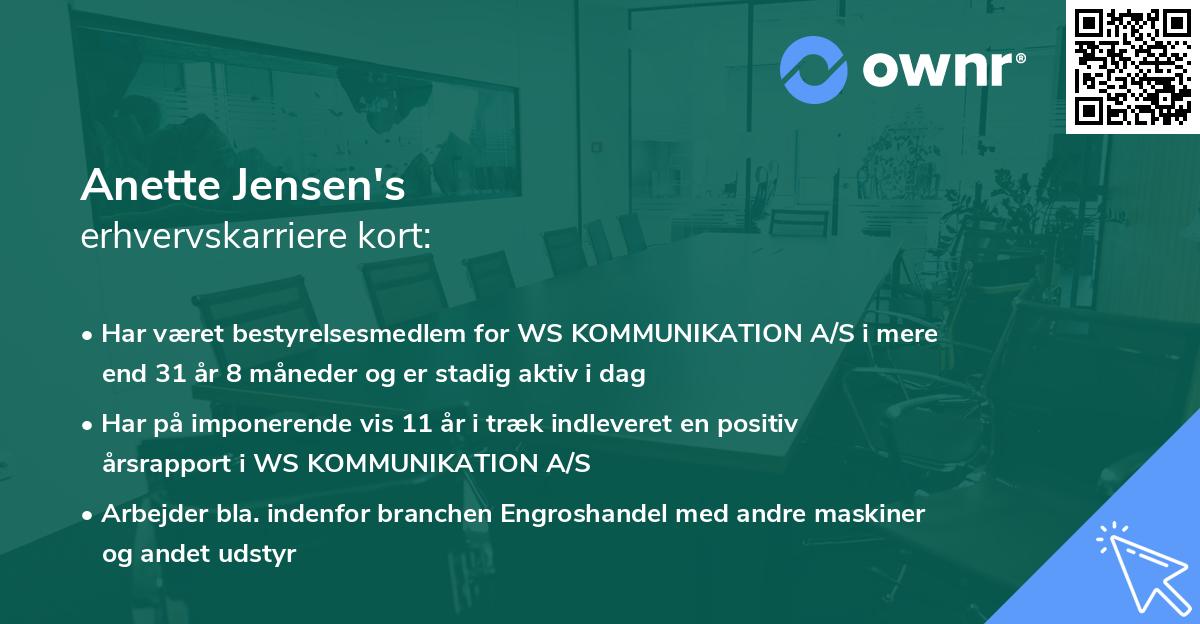 ownr®

Anette Jensen's
erhvervskarriere kort:

• Har været bestyrelsesmedlem for WS KOMMUNIKATION A/S i mere end 31 år 8 måneder og er stadig aktiv i dag

• Har på imponerende vis 11 år i træk indleveret en positiv årsrapport i WS KOMMUNIKATION A/S

• Arbejder bla. indenfor branchen Engroshandel med andre maskiner og andet udstyr